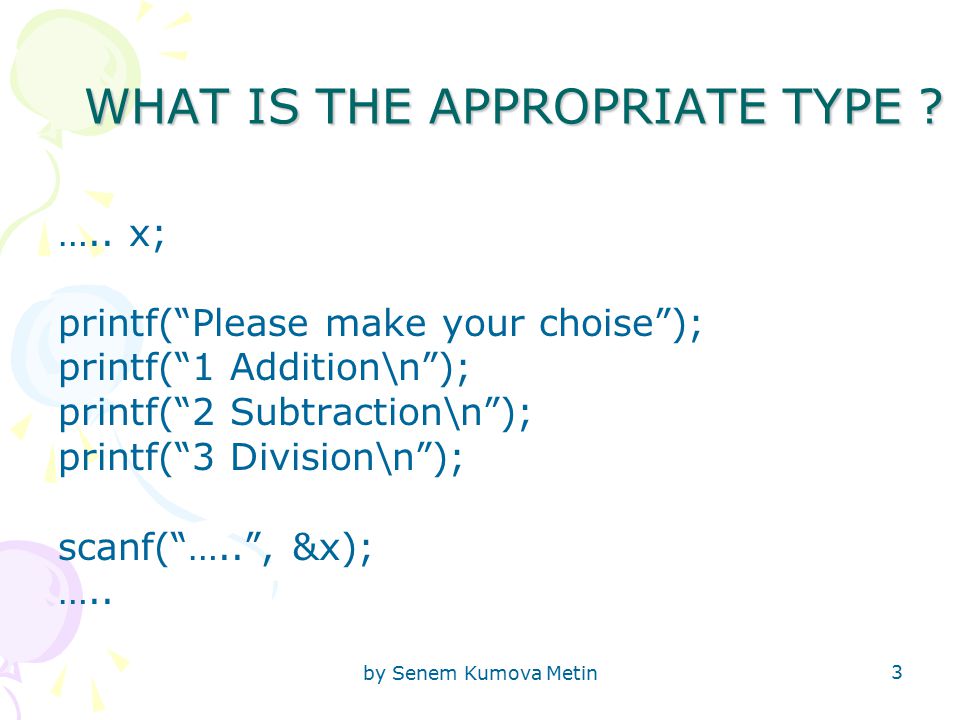 WHAT IS THE APPROPRIATE TYPE ?

….. x;

printf(“Please make your choise”);
printf(“1 Addition\n”);
printf(“2 Subtraction\n”);
printf(“3 Division\n”);

scanf(“…..”, &x);
…..

by Senem Kumova Metin

3